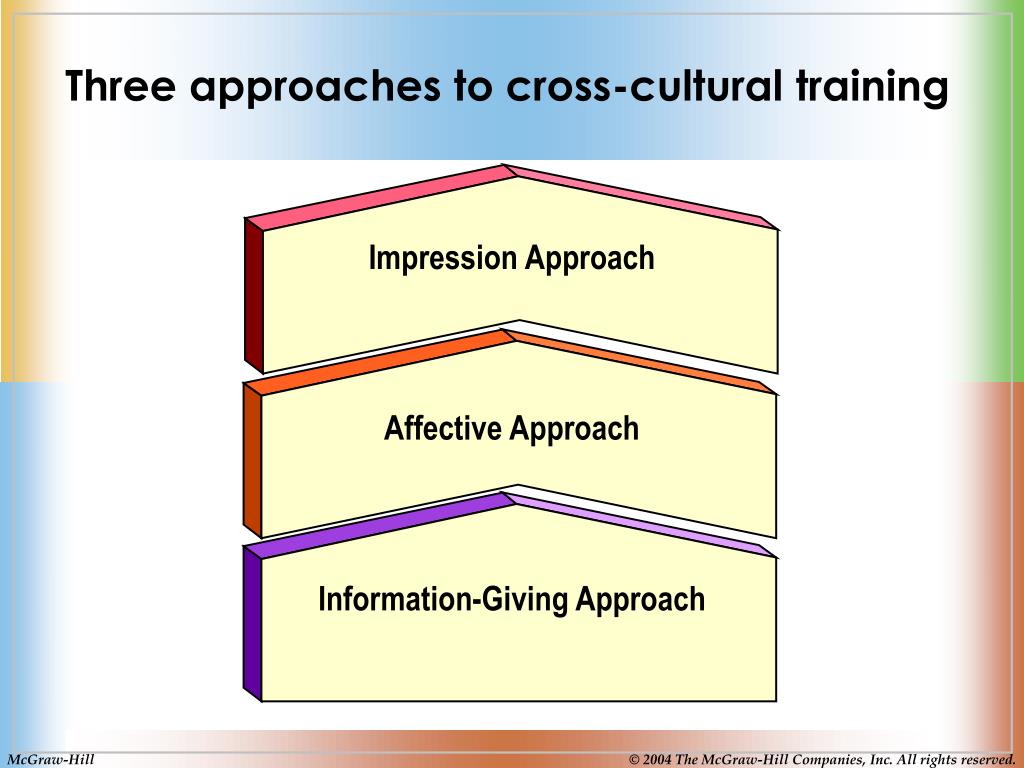 Three approaches to cross-cultural training

Impression Approach

Affective Approach

Information-Giving Approach

McGraw-Hill

© 2004 The McGraw-Hill Companies, Inc. All rights reserved.